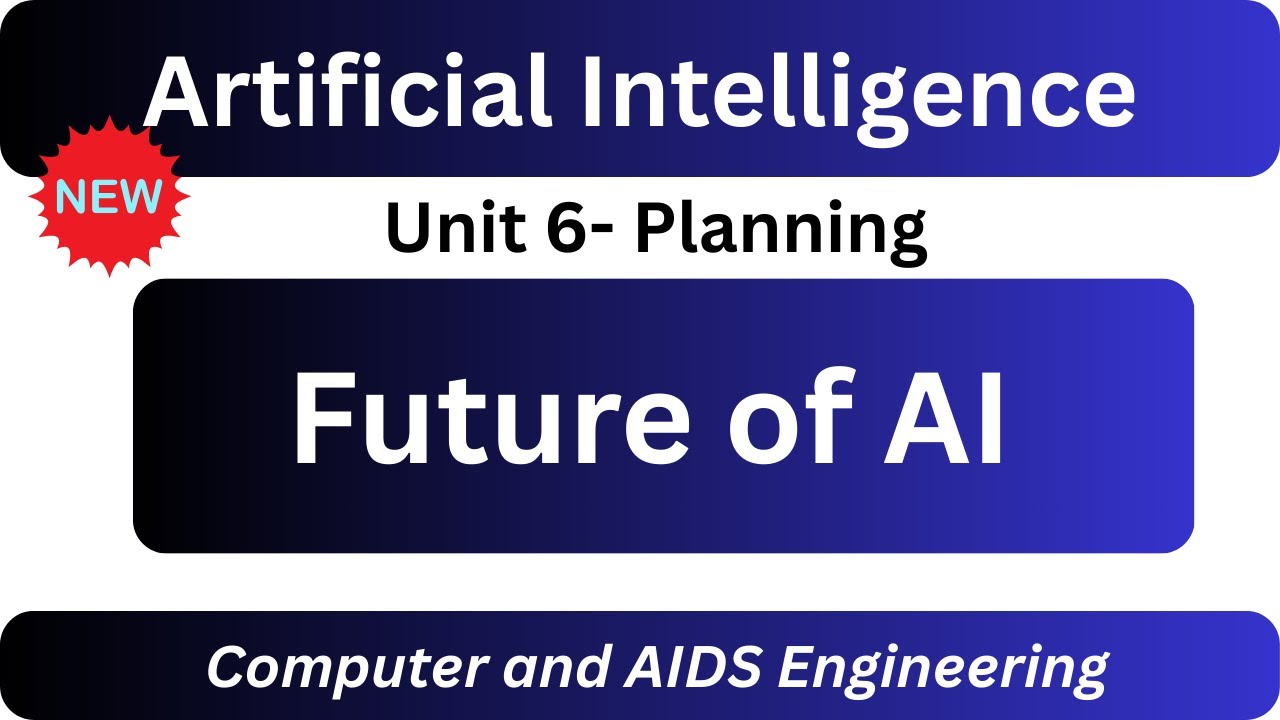 Artificial Intelligence

NEW

Unit 6- Planning

Future of AI

Computer and AIDS Engineering